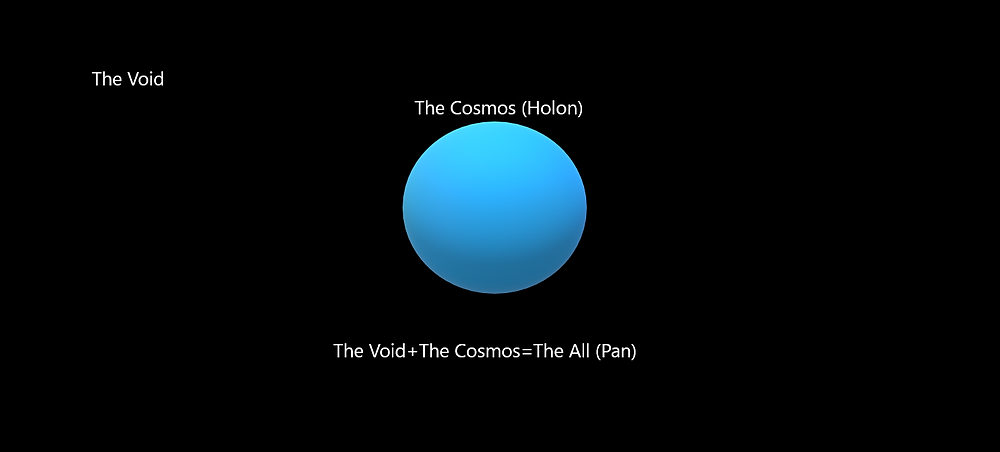 The Void

The Cosmos (Holon)

The Void+The Cosmos=The All (Pan)